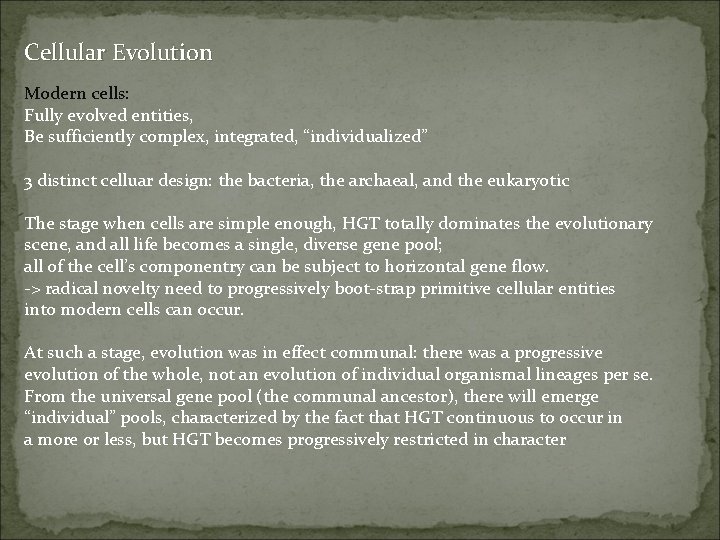 Cellular Evolution

Modern cells:
Fully evolved entities,
Be sufficiently complex, integrated, “individualized”

3 distinct celluar design: the bacteria, the archaeal, and the eukaryotic

The stage when cells are simple enough, HGT totally dominates the evolutionary scene, and all life becomes a single, diverse gene pool;
all of the cell’s componentry can be subject to horizontal gene flow.
-> radical novelty need to progressively boot-strap primitive cellular entities into modern cells can occur.

At such a stage, evolution was in effect communal: there was a progressive evolution of the whole, not an evolution of individual organismal lineages per se.
From the universal gene pool (the communal ancestor), there will emerge “individual” pools, characterized by the fact that HGT continuous to occur in a more or less, but HGT becomes progressively restricted in character